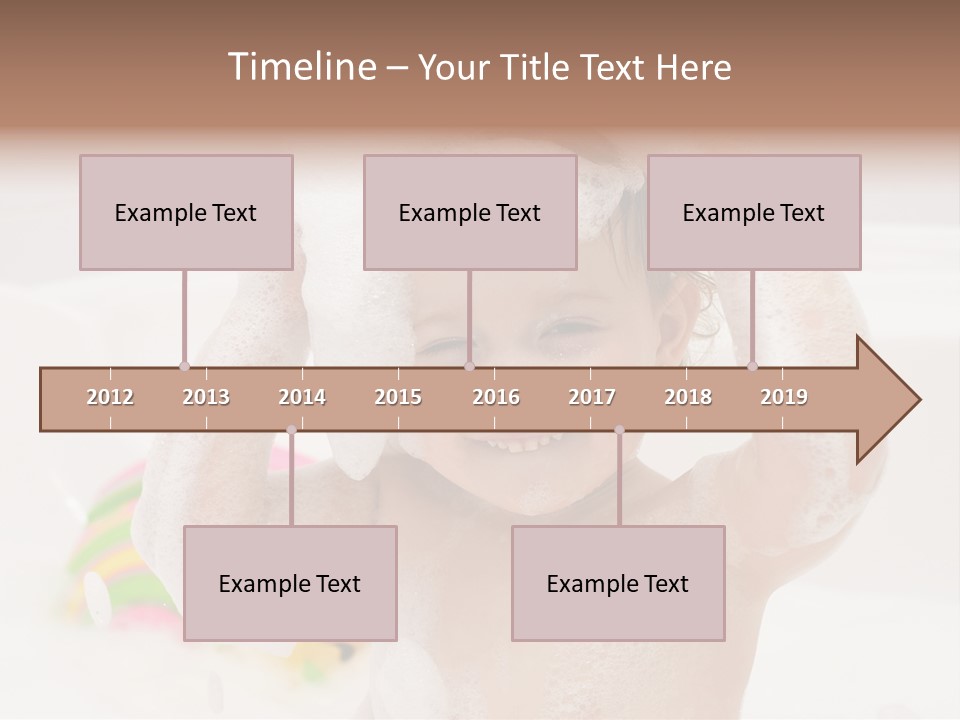 Timeline – Your Title Text Here

Example Text

Example Text

Example Text

2012 2013 2014 2015 2016 2017 2018 2019

Example Text

Example Text